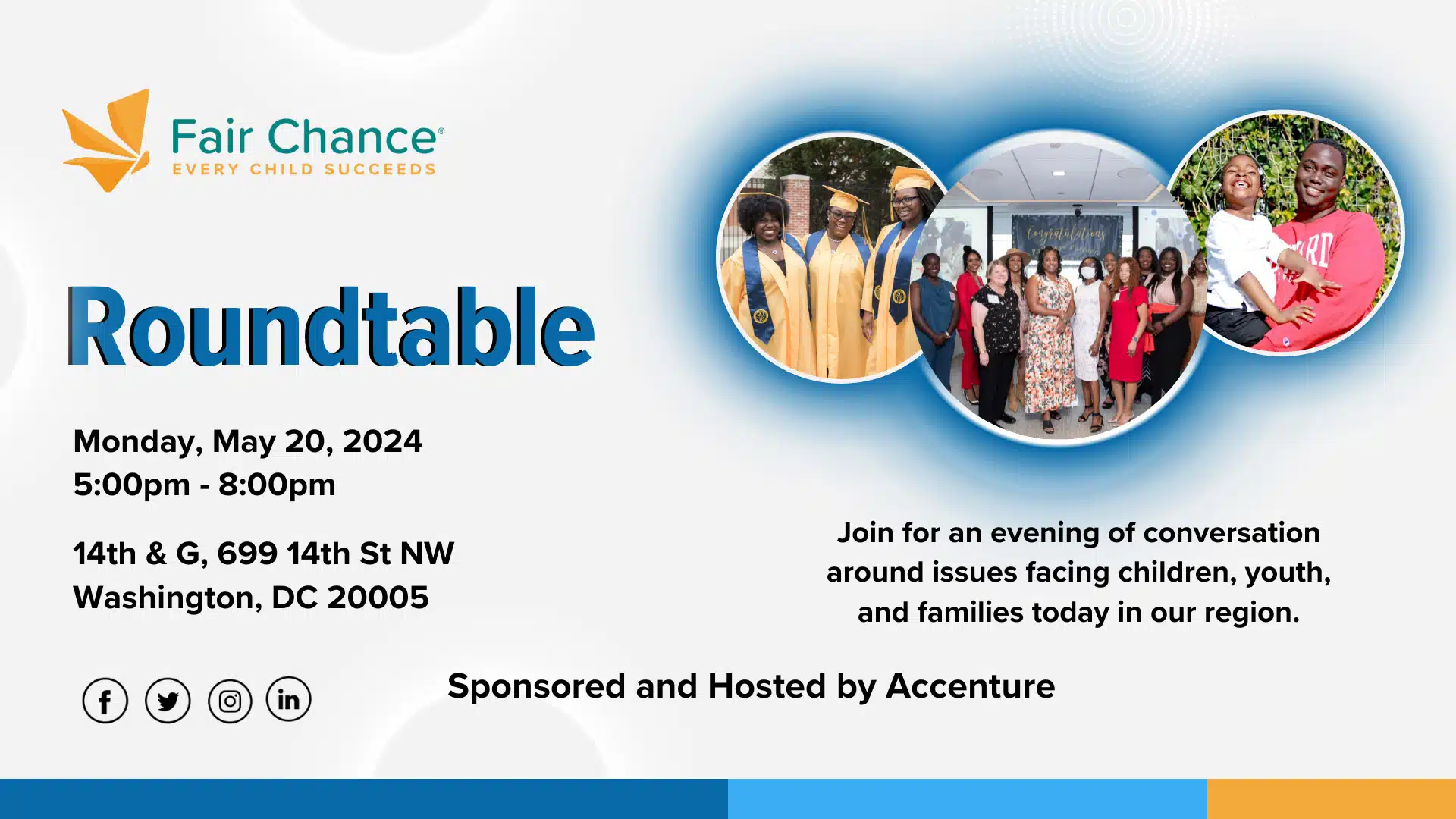 Fair Chance®
EVERY CHILD SUCCEEDS

Roundtable

Monday, May 20, 2024
5:00pm - 8:00pm

14th & G, 699 14th St NW
Washington, DC 20005

Congratulations

Join for an evening of conversation around issues facing children, youth, and families today in our region.

Sponsored and Hosted by Accenture